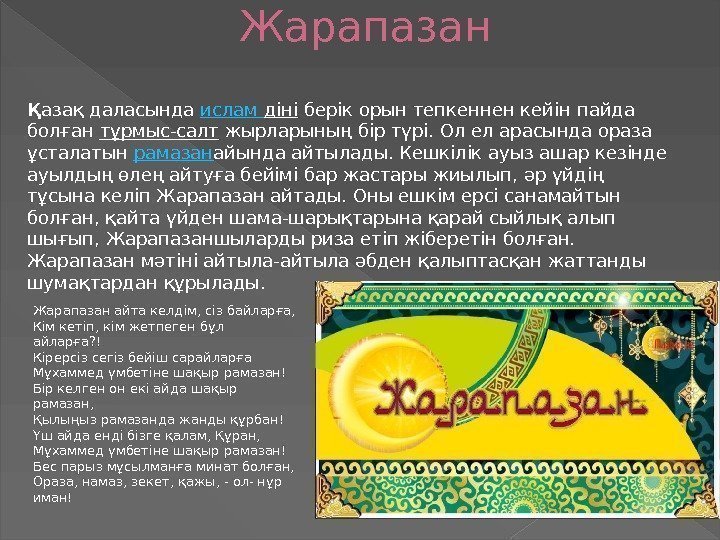 Жарапазан

Қазақ даласында ислам діні берік орын тепкеннен кейін пайда болған тұрмыс-салт жырларының бір түрі. Ол ел арасында ораза ұсталатын рамазанайында айтылады. Кешкілік ауыз ашар кезінде ауылдың өлең айтуға бейімі бар жастары жиылып, әр үйдің тұсына келіп Жарапазан айтады. Оны ешкім ерсі санамайтын болған, қайта үйден шама-шарықтарына қарай сыйлық алып шығып, Жарапазаншыларды риза етіп жіберетін болған. Жарапазан мәтіні айтыла-айтыла әбден қалыптасқан жаттанды шумақтардан құрылады.

Жарапазан айта келдім, сіз байларға,
Кім кетіп, кім жетпеген бұл айларға?!
Кірерсіз сегіз бейіш сарайларға
Мұхаммед үмбетіне шақыр рамазан!
Бір келген он екі айда шақыр рамазан,
Қылыңыз рамазанда жанды құрбан!
Үш айда енді бізге қалам, Құран,
Мұхаммед үмбетіне шақыр рамазан!
Бес парыз мұсылманға минат болған,
Ораза, намаз, зекет, қажы, - ол- нұр иман!

Жарапазан